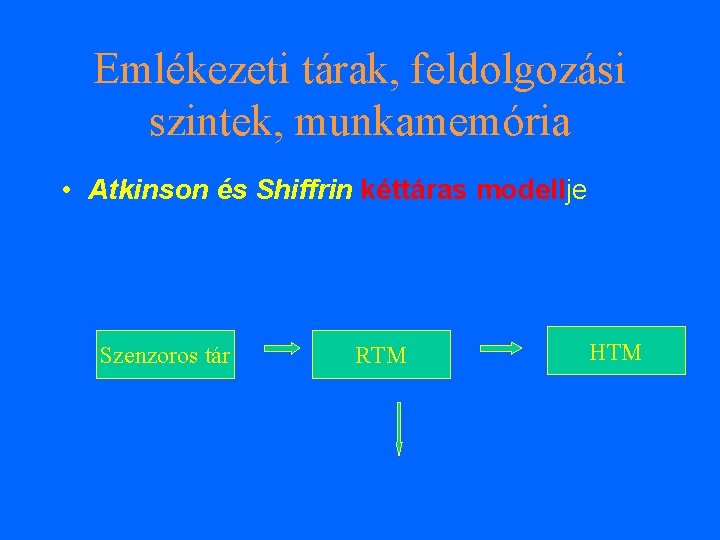 Emlékezeti tárak, feldolgozási szintek, munkamemória

• Atkinson és Shiffrin kéttáras modellje

Szenzoros tár

RTM

HTM